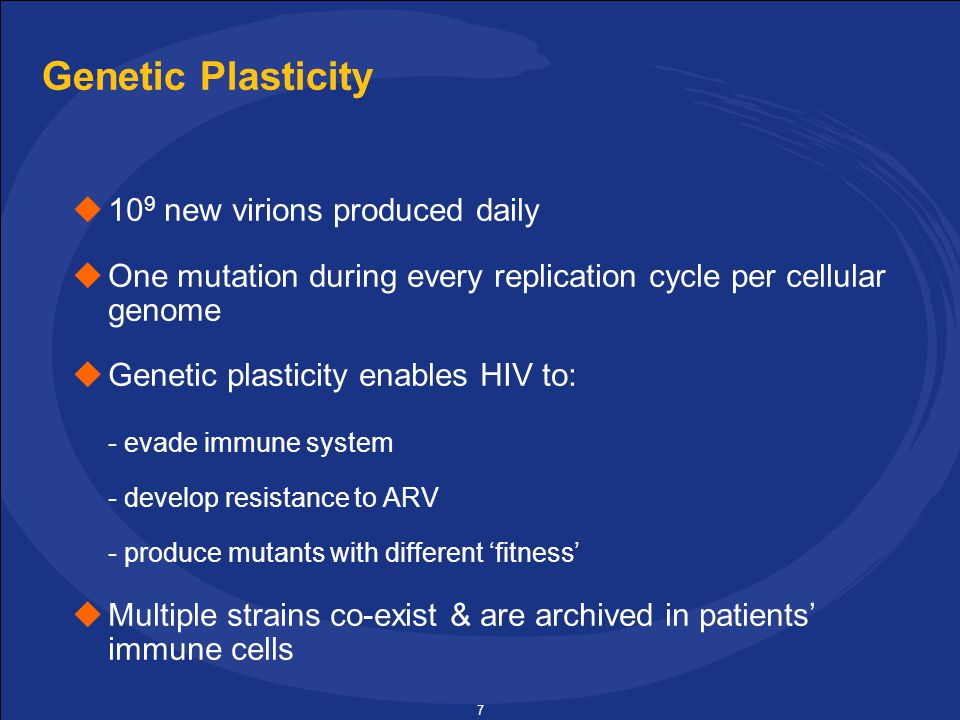 Genetic Plasticity

◆ $10^9$ new virions produced daily

◆ One mutation during every replication cycle per cellular genome

◆ Genetic plasticity enables HIV to:

- evade immune system

- develop resistance to ARV

- produce mutants with different ‘fitness’

◆ Multiple strains co-exist & are archived in patients’ immune cells

7